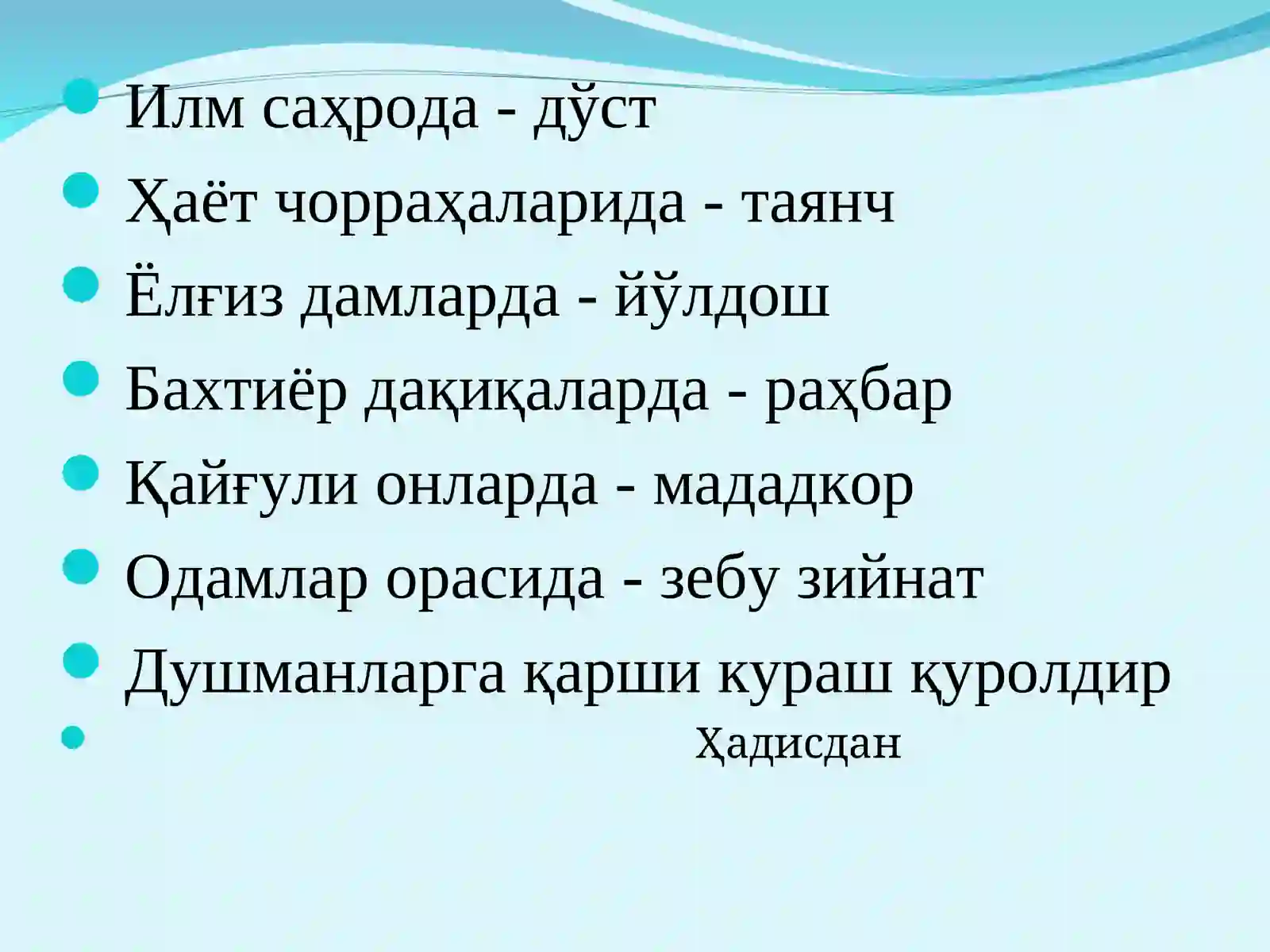 Илм саҳрода - дўст

Ҳаёт чорраҳаларида - таянч

Ёлғиз дамларда - йўлдош

Бахтиёр дақиқаларда - раҳбар

Қайғули онларда - мададкор

Одамлар орасида - зебу зийнат

Душманларга қарши кураш қуролдир

Ҳадисдан